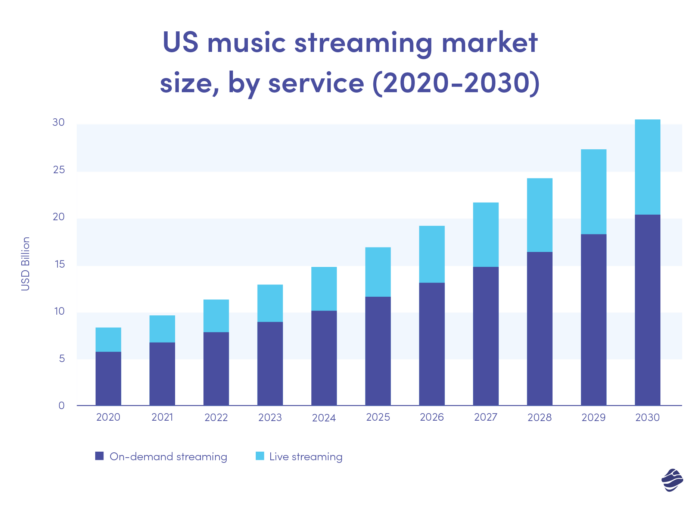 US music streaming market size, by service (2020-2030)

30
25
20
15
10
5
0

USD Billion

2020 2021 2022 2023 2024 2025 2026 2027 2028 2029 2030

On-demand streaming
Live streaming